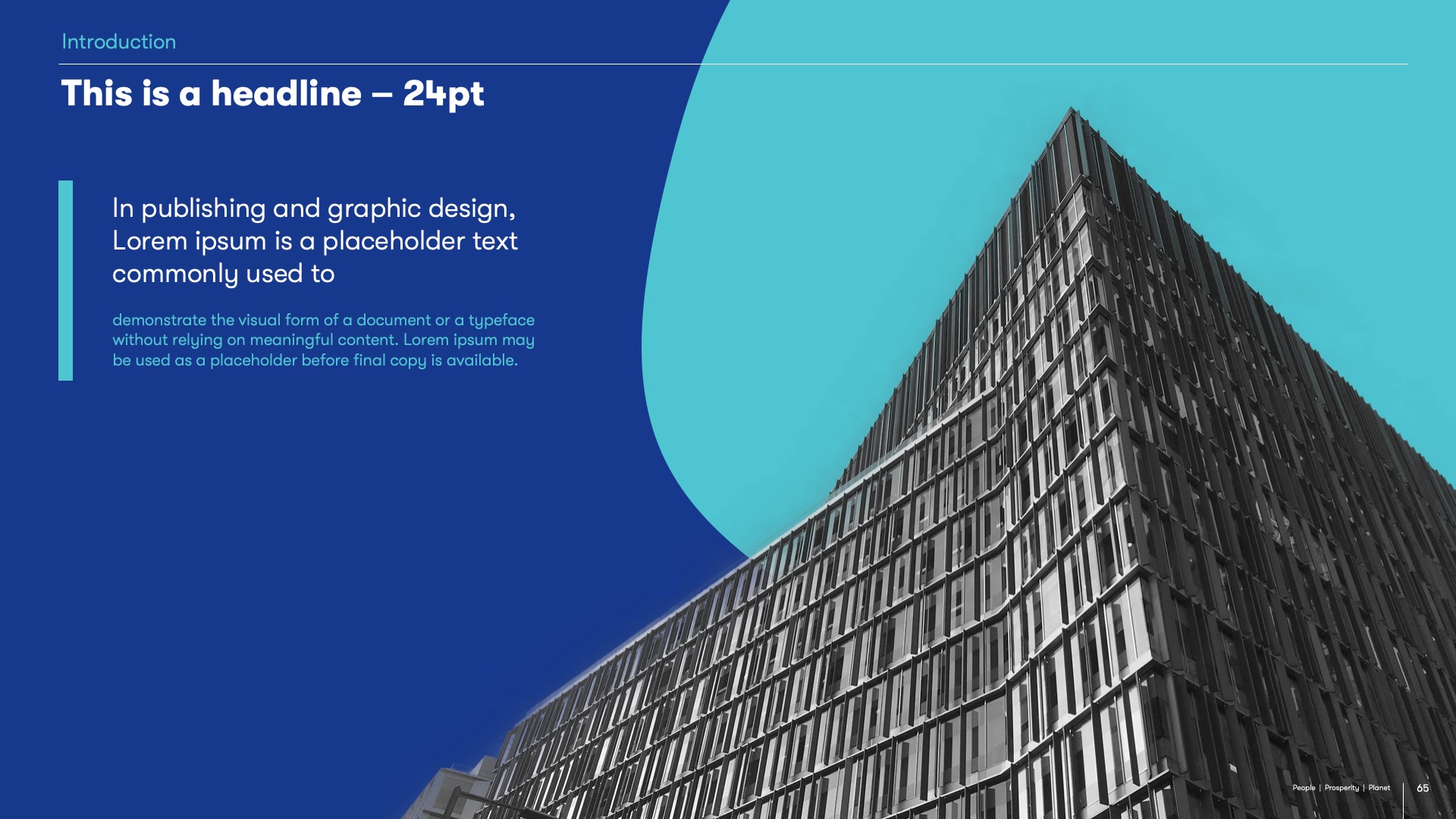 Introduction

This is a headline – 24pt

In publishing and graphic design, Lorem ipsum is a placeholder text commonly used to

demonstrate the visual form of a document or a typeface without relying on meaningful content. Lorem ipsum may be used as a placeholder before final copy is available.

People | Prosperity | Planet 65